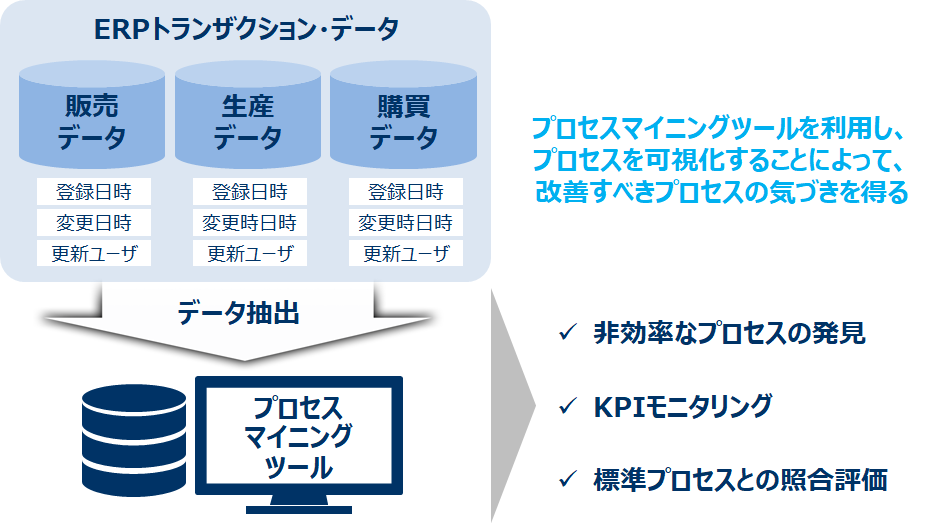 ERPトランザクション・データ

販売データ

登録日時
変更日時
更新ユーザ

生産データ

登録日時
変更時日時
更新ユーザ

購買データ

登録日時
変更時日時
更新ユーザ

データ抽出

プロセスマイニングツール

プロセスマイニングツールを利用し、プロセスを可視化することによって、改善すべきプロセスの気づきを得る

✓ 非効率なプロセスの発見

✓ KPIモニタリング

✓ 標準プロセスとの照合評価